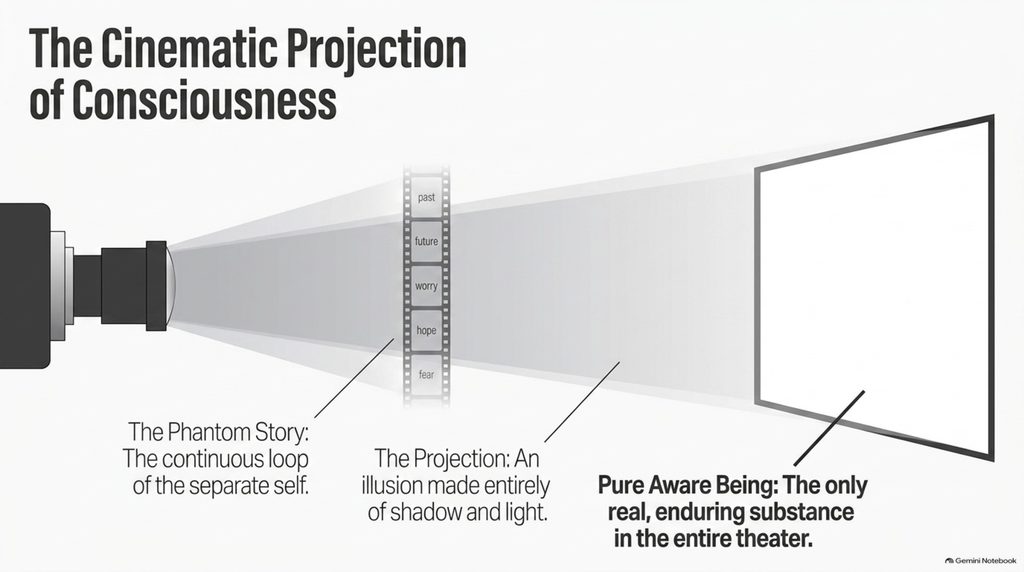 The Cinematic Projection of Consciousness

past

future

worry

hope

fear

The Phantom Story: The continuous loop of the separate self.

The Projection: An illusion made entirely of shadow and light.

Pure Aware Being: The only real, enduring substance in the entire theater.

Gemini Notebook